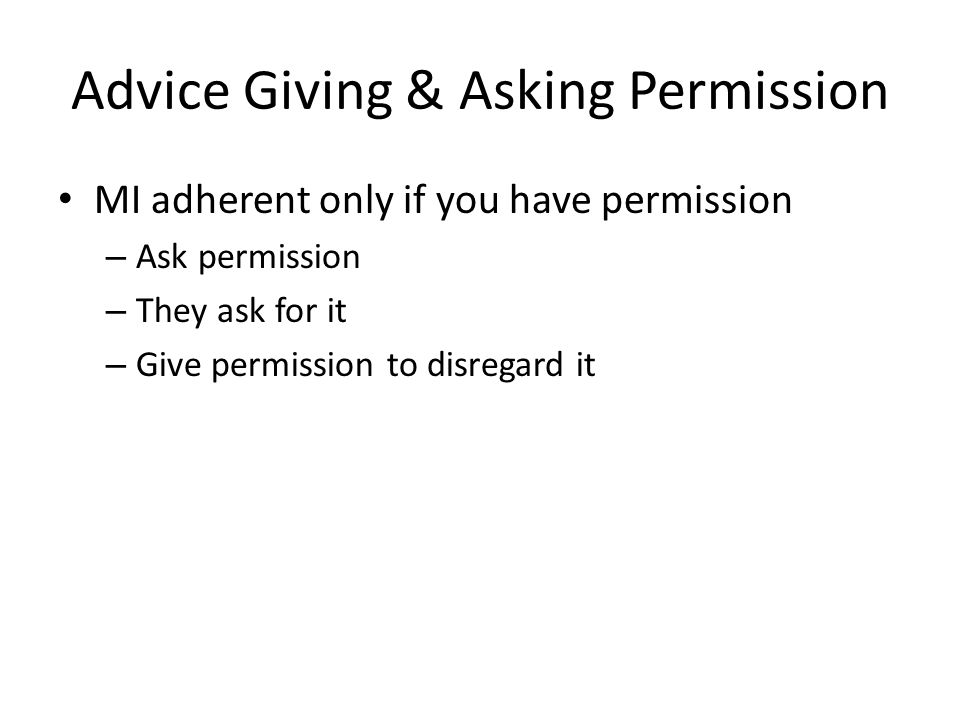 Advice Giving & Asking Permission

• MI adherent only if you have permission
– Ask permission
– They ask for it
– Give permission to disregard it